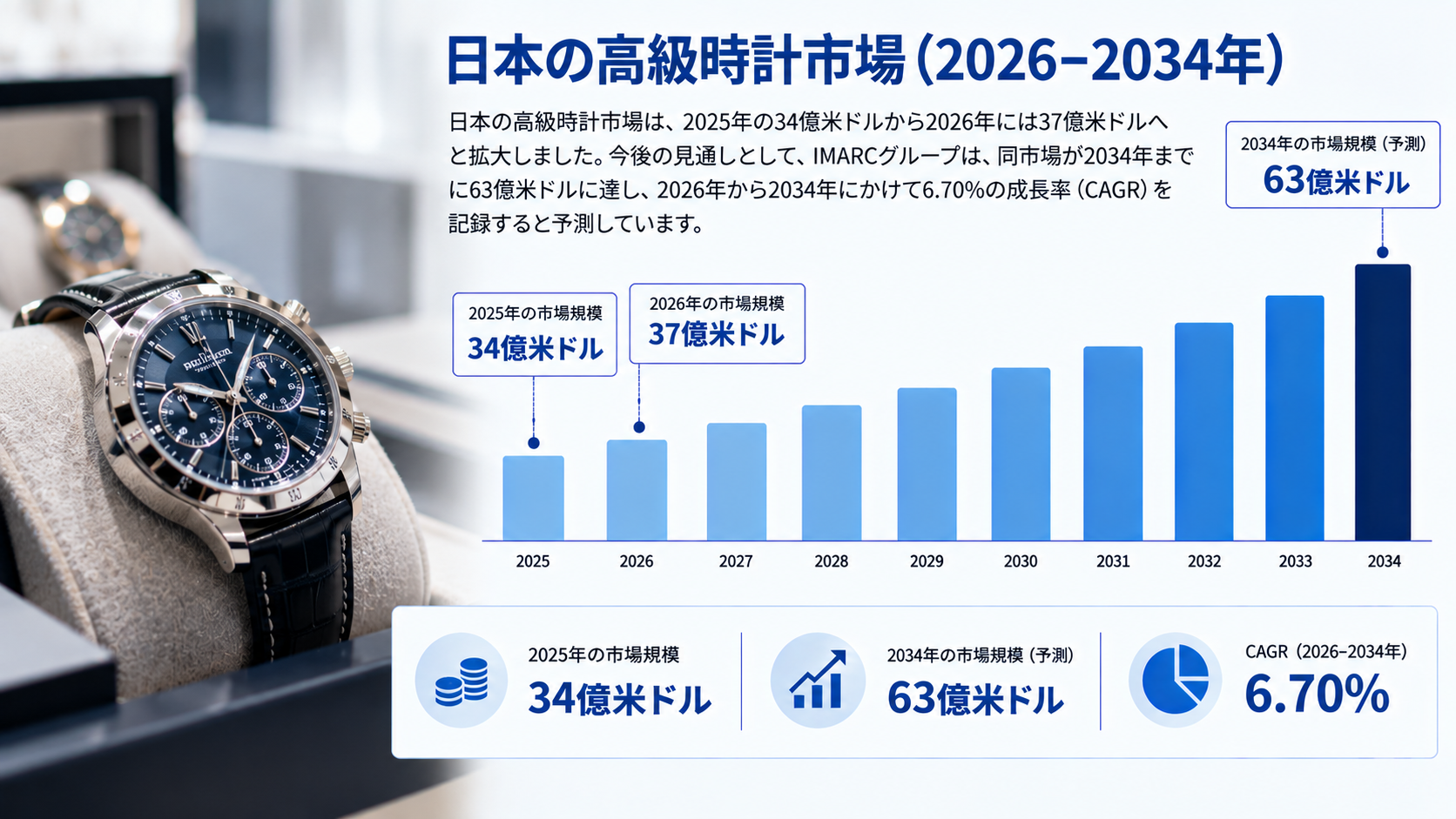 日本の高級時計市場（2026–2034年）

日本の高級時計市場は、2025年の34億米ドルから2026年には37億米ドルへと拡大しました。今後の見通しとして、IMARCグループは、同市場が2034年までに63億米ドルに達し、2026年から2034年にかけて6.70%の成長率（CAGR）を記録すると予測しています。

2034年の市場規模（予測）
63億米ドル

2025年の市場規模
34億米ドル

2026年の市場規模
37億米ドル

2025 2026 2027 2028 2029 2030 2031 2032 2033 2034

2025年の市場規模
34億米ドル

2034年の市場規模（予測）
63億米ドル

CAGR（2026–2034年）
6.70%